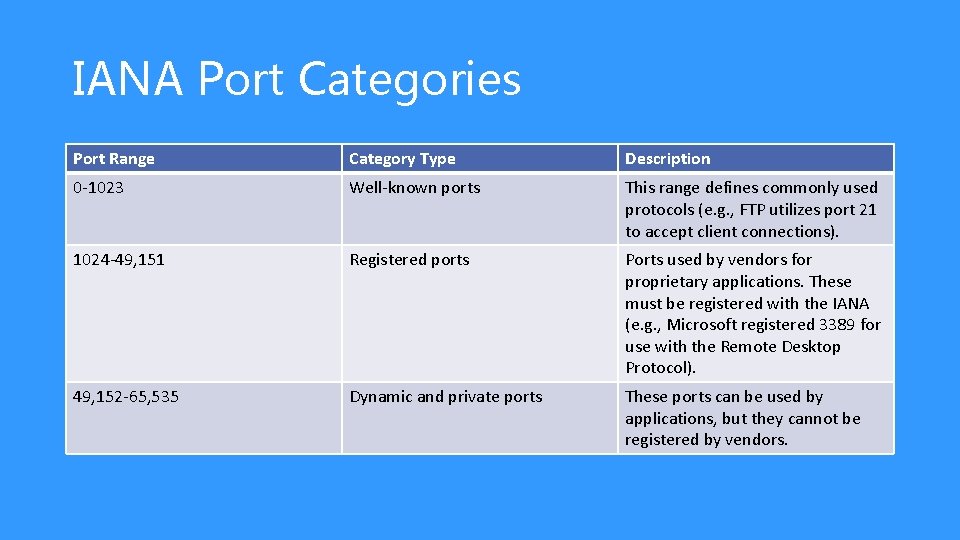 IANA Port Categories

| Port Range | Category Type | Description |
|---|---|---|
| 0-1023 | Well-known ports | This range defines commonly used protocols (e.g., FTP utilizes port 21 to accept client connections). |
| 1024-49,151 | Registered ports | Ports used by vendors for proprietary applications. These must be registered with the IANA (e.g., Microsoft registered 3389 for use with the Remote Desktop Protocol). |
| 49,152-65,535 | Dynamic and private ports | These ports can be used by applications, but they cannot be registered by vendors. |